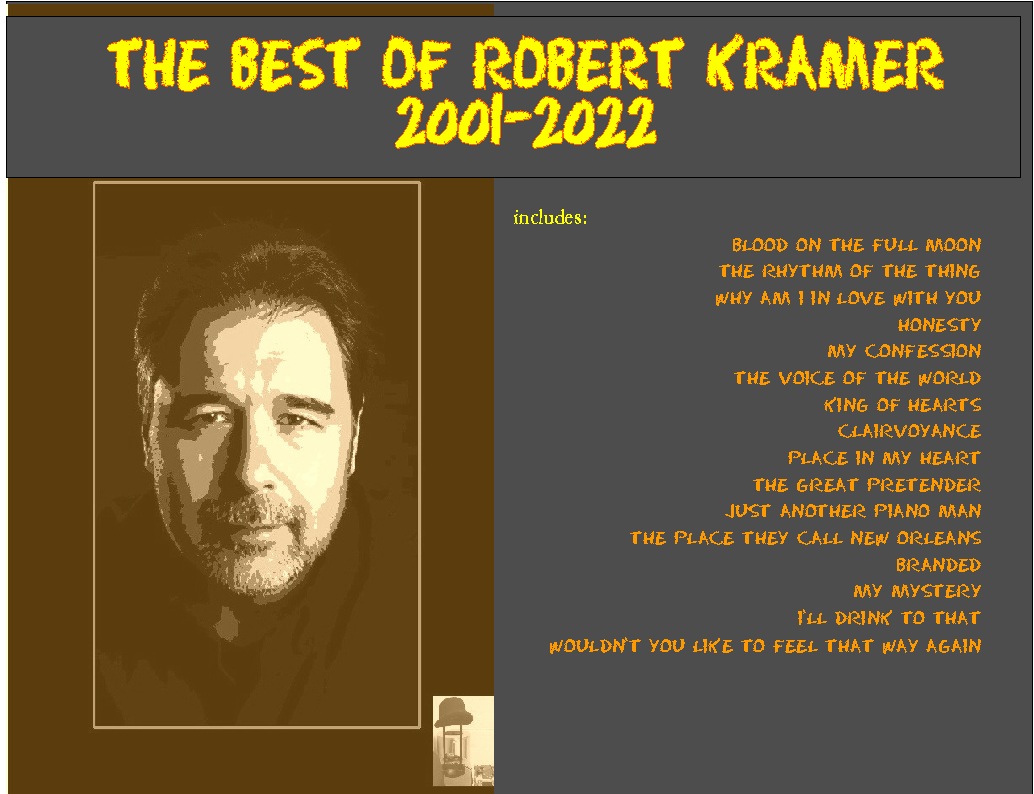 THE BEST OF ROBERT KRAMER
2001-2022

includes:
BLOOD ON THE FULL MOON
THE RHYTHM OF THE THING
WHY AM I IN LOVE WITH YOU
HONESTY
MY CONFESSION
THE VOICE OF THE WORLD
KING OF HEARTS
CLAIRVOYANCE
PLACE IN MY HEART
THE GREAT PRETENDER
JUST ANOTHER PIANO MAN
THE PLACE THEY CALL NEW ORLEANS
BRANDED
MY MYSTERY
I'LL DRINK TO THAT
WOULDN'T YOU LIKE TO FEEL THAT WAY AGAIN